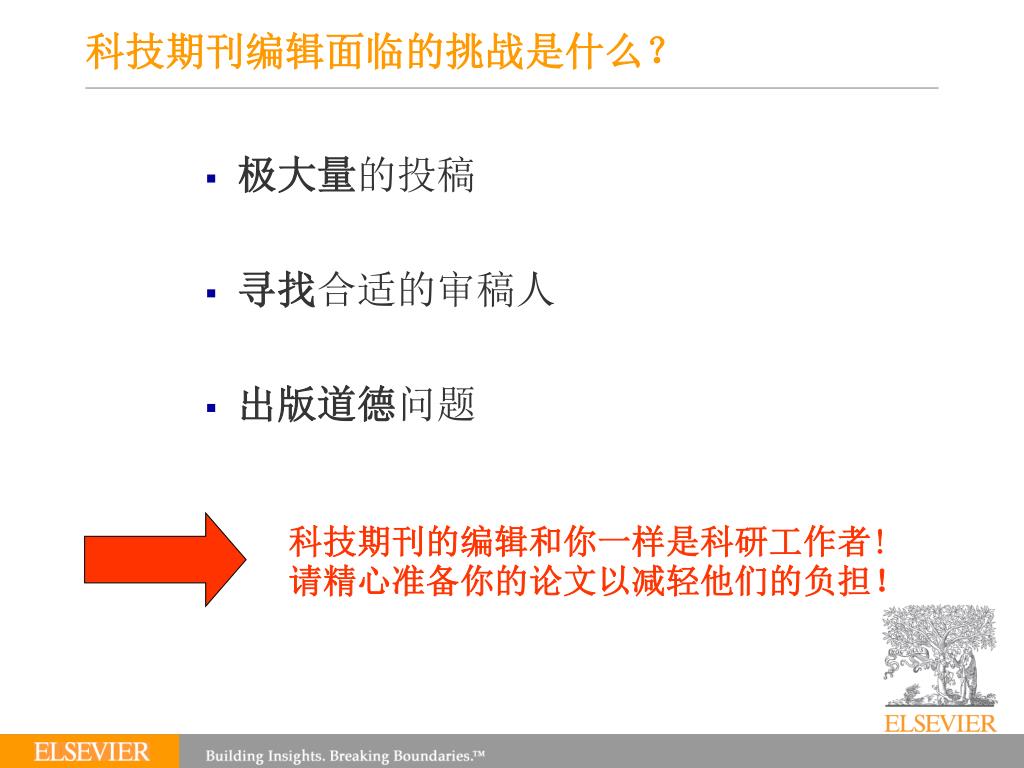 科技期刊编辑面临的挑战是什么？

▪ 极大量的投稿

▪ 寻找合适的审稿人

▪ 出版道德问题

科技期刊的编辑和你一样是科研工作者！
请精心准备你的论文以减轻他们的负担！

ELSEVIER

ELSEVIER Building Insights. Breaking Boundaries.™